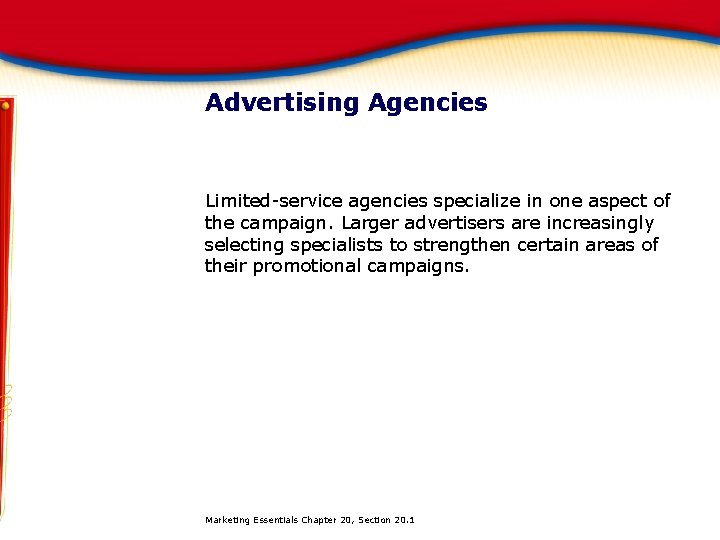 Advertising Agencies

Limited-service agencies specialize in one aspect of the campaign. Larger advertisers are increasingly selecting specialists to strengthen certain areas of their promotional campaigns.

Marketing Essentials Chapter 20, Section 20.1